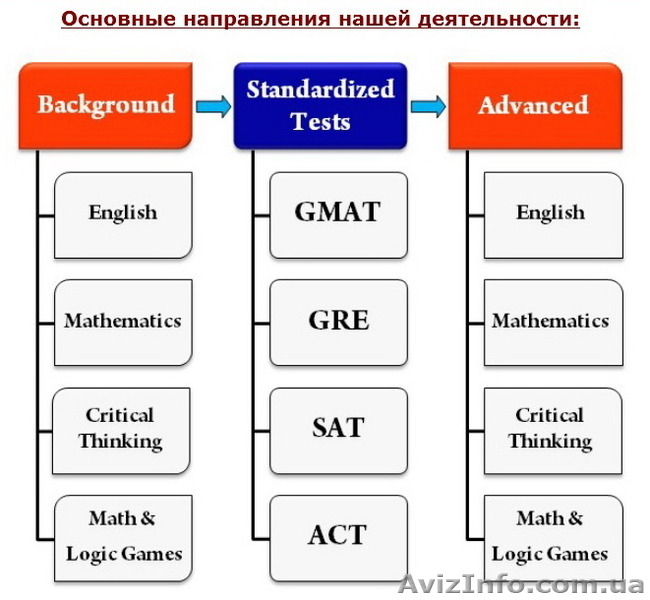 Основные направления нашей деятельности:

Background

English

Mathematics

Critical Thinking

Math & Logic Games

Standardized Tests

GMAT

GRE

SAT

ACT

Advanced

English

Mathematics

Critical Thinking

Math & Logic Games

AvizInfo.com.ua